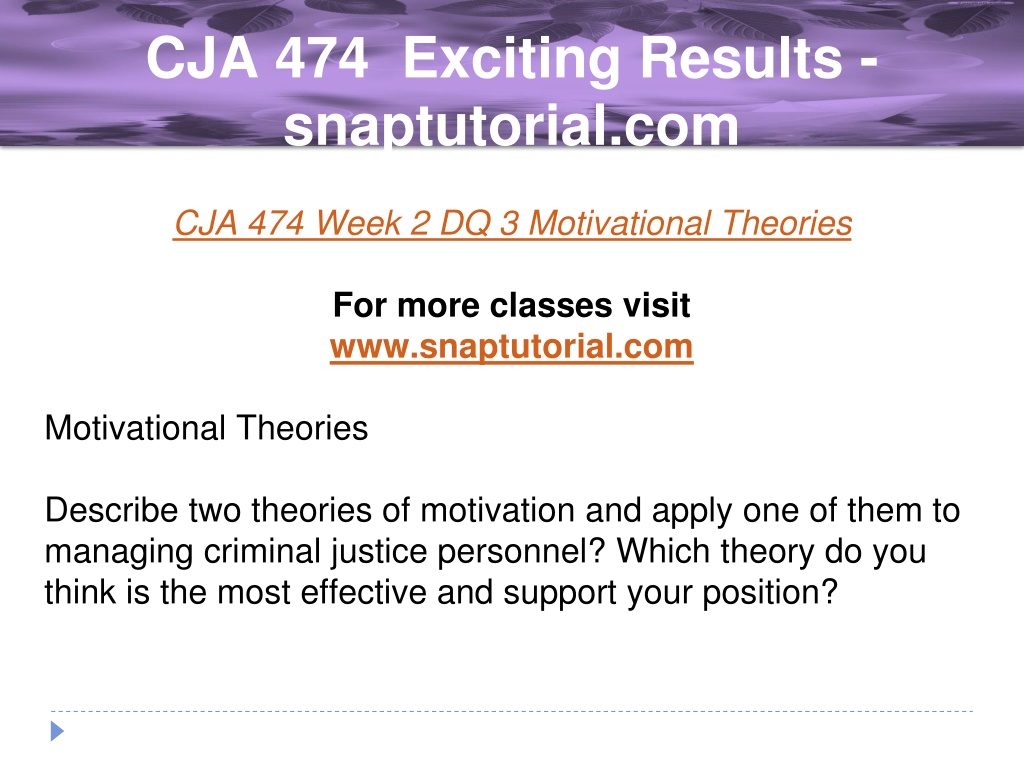 CJA 474 Exciting Results - snaptutorial.com

CJA 474 Week 2 DQ 3 Motivational Theories

For more classes visit
www.snaptutorial.com

Motivational Theories

Describe two theories of motivation and apply one of them to managing criminal justice personnel? Which theory do you think is the most effective and support your position?